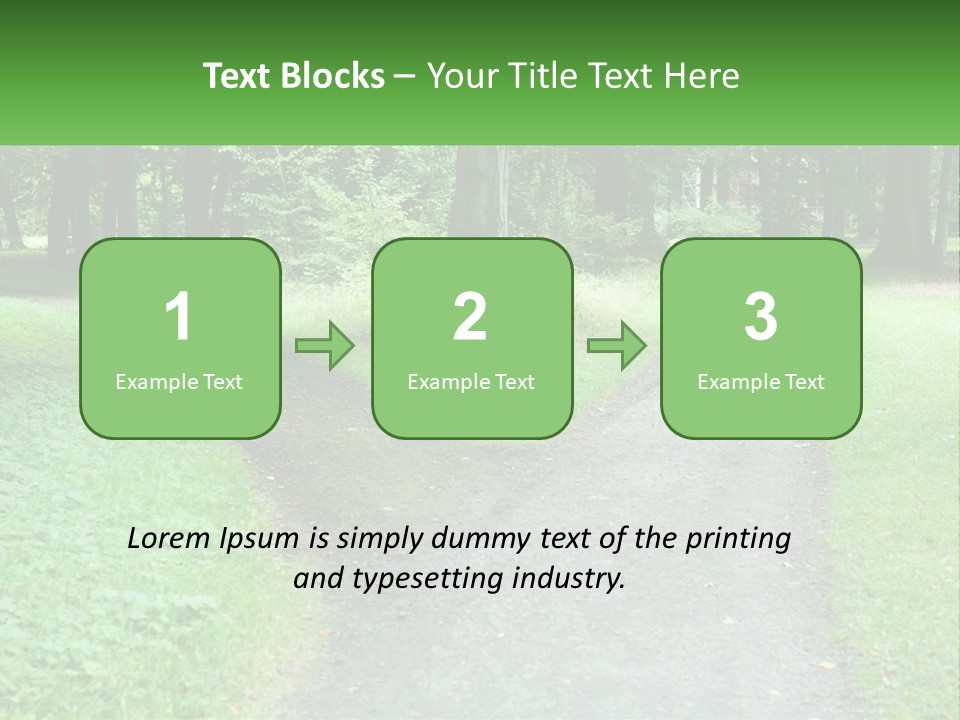 Text Blocks – Your Title Text Here

1
Example Text

2
Example Text

3
Example Text

Lorem Ipsum is simply dummy text of the printing and typesetting industry.